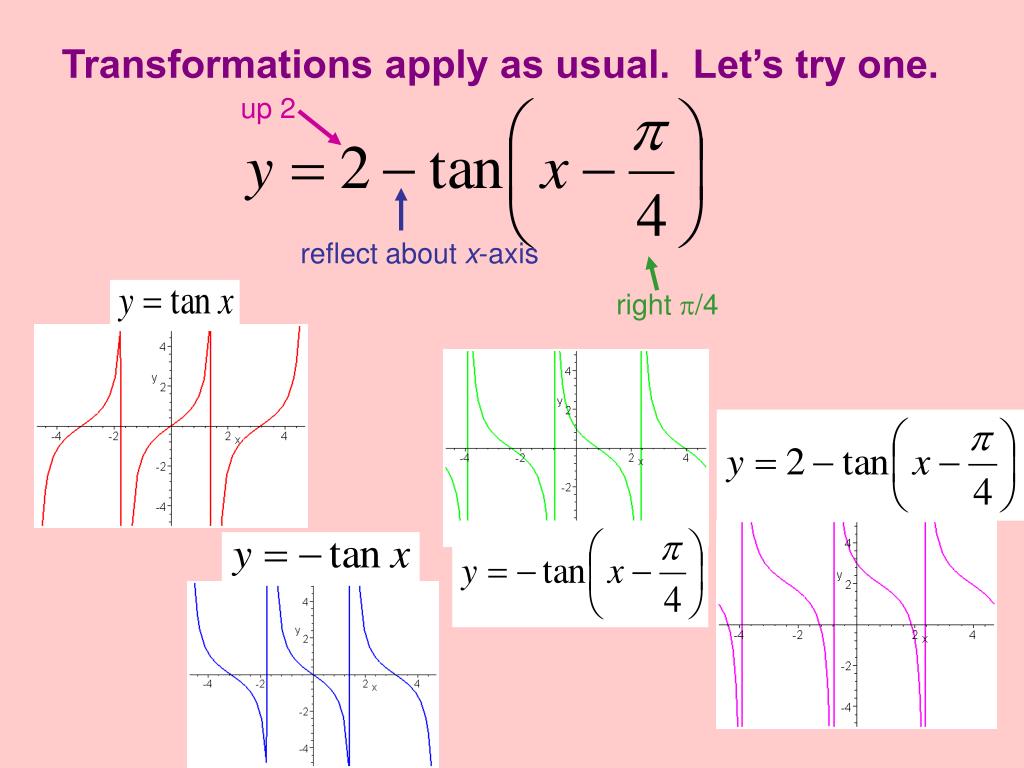 Transformations apply as usual. Let's try one.

up 2

$y = 2 - \tan\left(x - \frac{\pi}{4}\right)$

reflect about x-axis

right $\pi$/4

$y = \tan x$

4
y
2
-4 -2 2 x 4
-2
-4

$y = -\tan x$

4
y
2
-4 -2 2 x 4
-2
-4

4
y
2
-4 -2 2 x 4
-2

$y = -\tan\left(x - \frac{\pi}{4}\right)$

$y = 2 - \tan\left(x - \frac{\pi}{4}\right)$

4
y
2
-4 -2 2 x 4
-2
-4